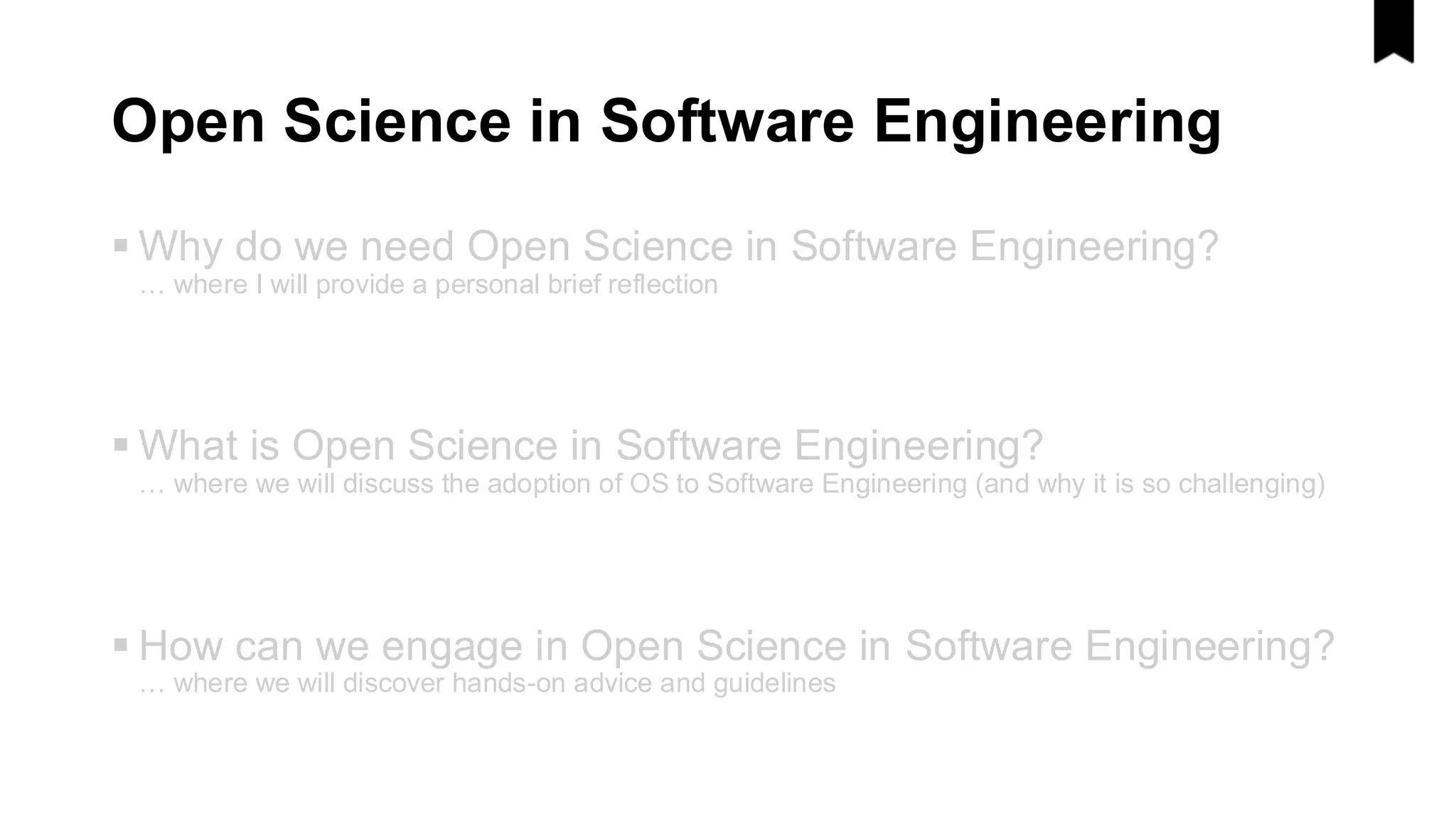 Open Science in Software Engineering

▪ Why do we need Open Science in Software Engineering?
… where I will provide a personal brief reflection

▪ What is Open Science in Software Engineering?
… where we will discuss the adoption of OS to Software Engineering (and why it is so challenging)

▪ How can we engage in Open Science in Software Engineering?
… where we will discover hands-on advice and guidelines